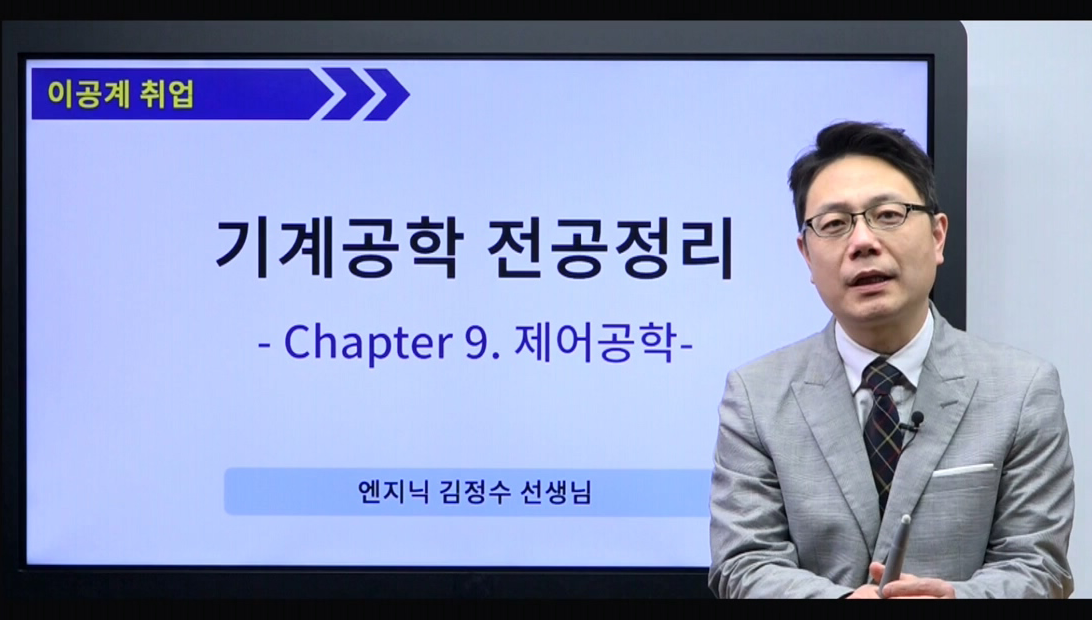 이공계 취업

기계공학 전공정리

- Chapter 9. 제어공학-

엔지닉 김정수 선생님